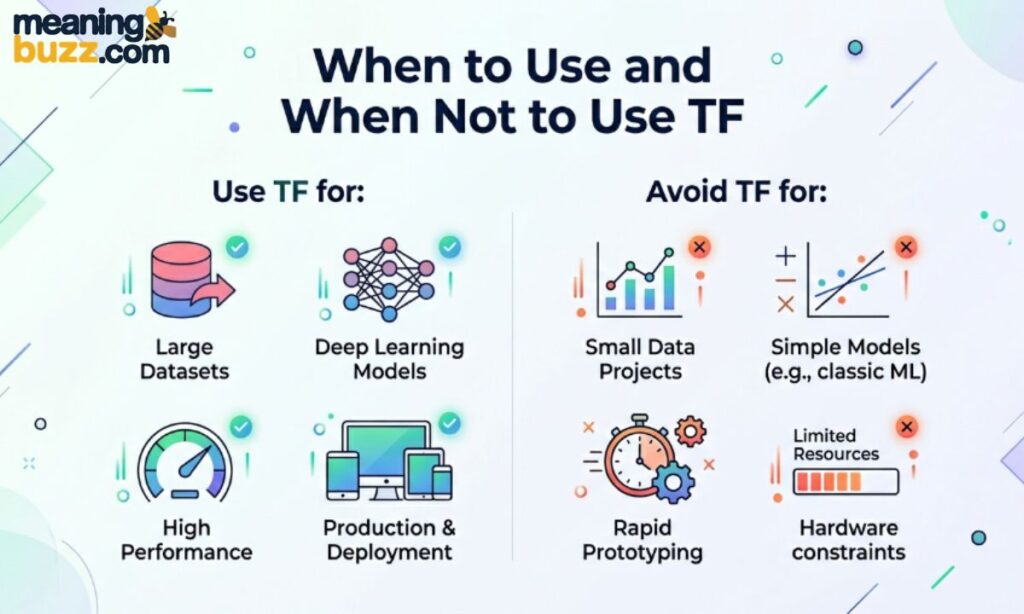 meaning buzz.com

When to Use and When Not to Use TF

Use TF for:

Large Datasets

Deep Learning Models

High Performance

Production & Deployment

Avoid TF for:

Small Data Projects

Simple Models (e.g., classic ML)

Rapid Prototyping

Limited Resources

Hardware constraints